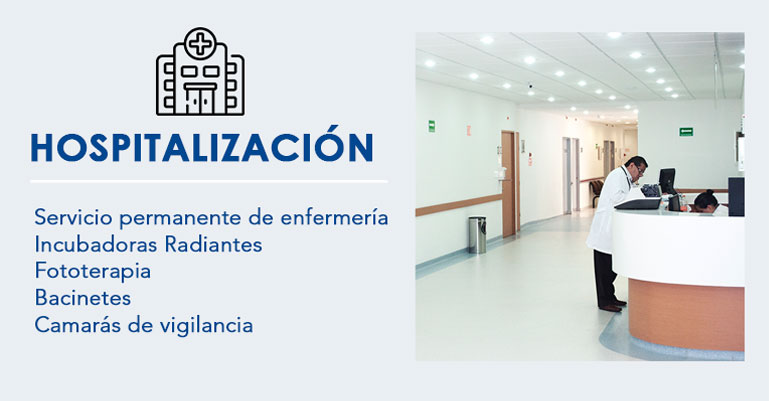 HOSPITALIZACIÓN

Servicio permanente de enfermería
Incubadoras Radiantes
Fototerapia
Bacinetes
Camarás de vigilancia